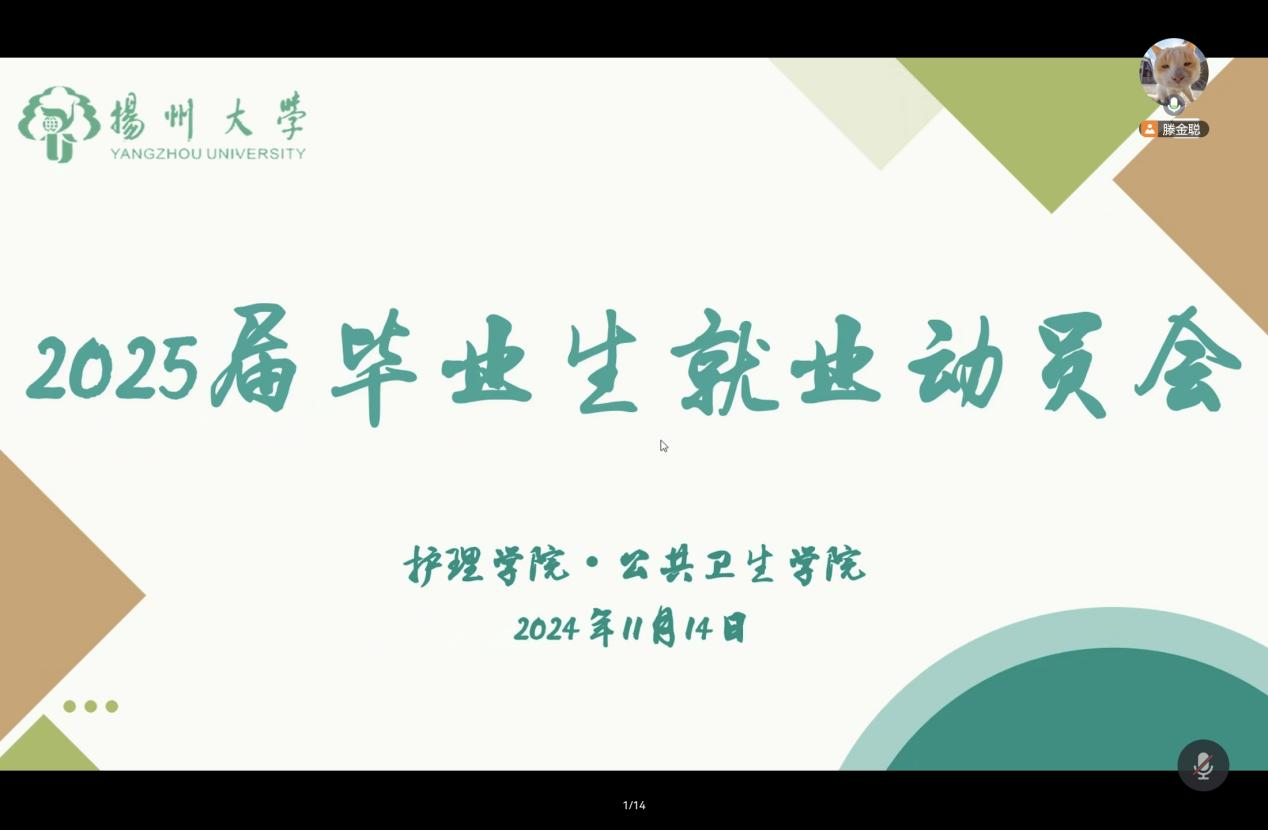 揚州大學
YANGZHOU UNIVERSITY

滕金聪

2025届毕业生就业动员会

护理学院·公共卫生学院
2024年11月14日

1/14